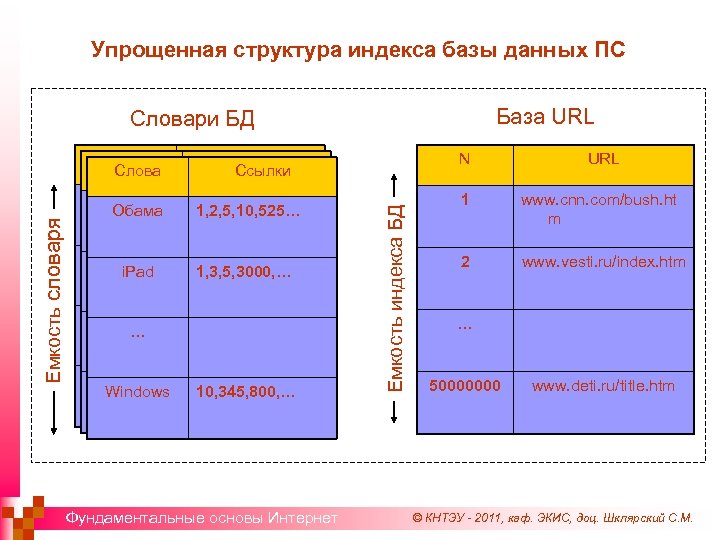 Упрощенная структура индекса базы данных ПС

Словари БД

Емкость словаря

| Слова | Ссылки |
|---|---|
| Обама | 1,2,5,10,525… |
| iPad | 1,3,5,3000,… |
| … | |
| Windows | 10,345,800,… |

База URL

Емкость индекса БД

| N | URL |
|---|---|
| 1 | www.cnn.com/bush.htm |
| 2 | www.vesti.ru/index.htm |
| … | |
| 50000000 | www.deti.ru/title.htm |

Фундаментальные основы Интернет

© КНТЭУ - 2011, каф. ЭКИС, доц. Шклярский С.М.